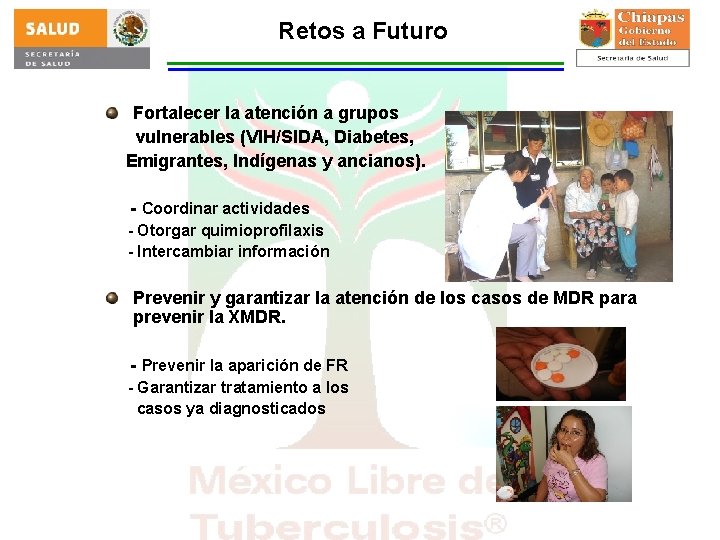 SALUD
SECRETARÍA DE SALUD

Retos a Futuro

Chiapas
Gobierno del Estado
Secretaría de Salud

Fortalecer la atención a grupos vulnerables (VIH/SIDA, Diabetes, Emigrantes, Indígenas y ancianos).

- Coordinar actividades
- Otorgar quimioprofilaxis
- Intercambiar información

Prevenir y garantizar la atención de los casos de MDR para prevenir la XMDR.

- Prevenir la aparición de FR
- Garantizar tratamiento a los casos ya diagnosticados

México Libre de Tuberculosis®